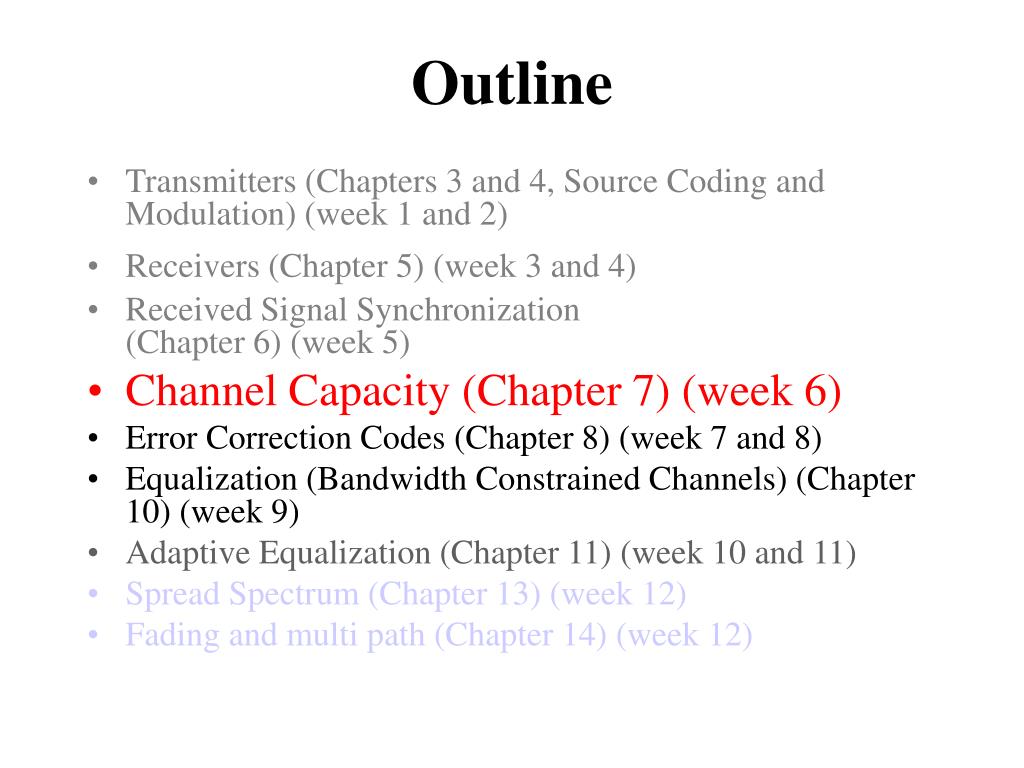 Outline

• Transmitters (Chapters 3 and 4, Source Coding and Modulation) (week 1 and 2)
• Receivers (Chapter 5) (week 3 and 4)
• Received Signal Synchronization (Chapter 6) (week 5)
• Channel Capacity (Chapter 7) (week 6)
• Error Correction Codes (Chapter 8) (week 7 and 8)
• Equalization (Bandwidth Constrained Channels) (Chapter 10) (week 9)
• Adaptive Equalization (Chapter 11) (week 10 and 11)
• Spread Spectrum (Chapter 13) (week 12)
• Fading and multi path (Chapter 14) (week 12)